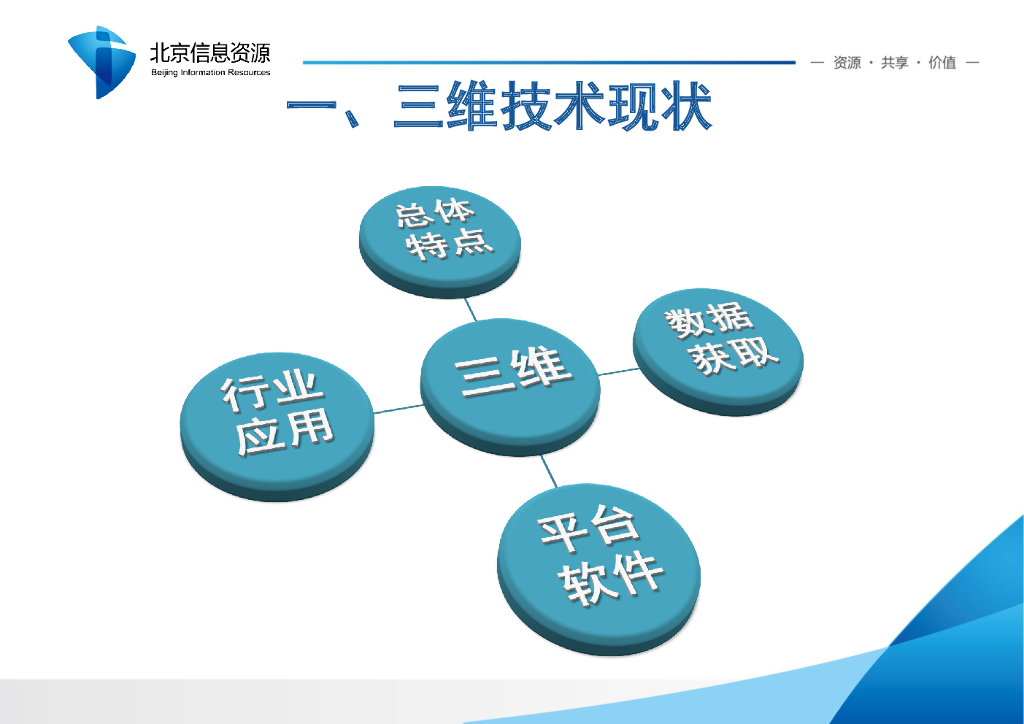 北京信息资源
Beijing Information Resources

— 资源 · 共享 · 价值 —

一、三维技术现状

总体特点

数据获取

三维

行业应用

平台软件